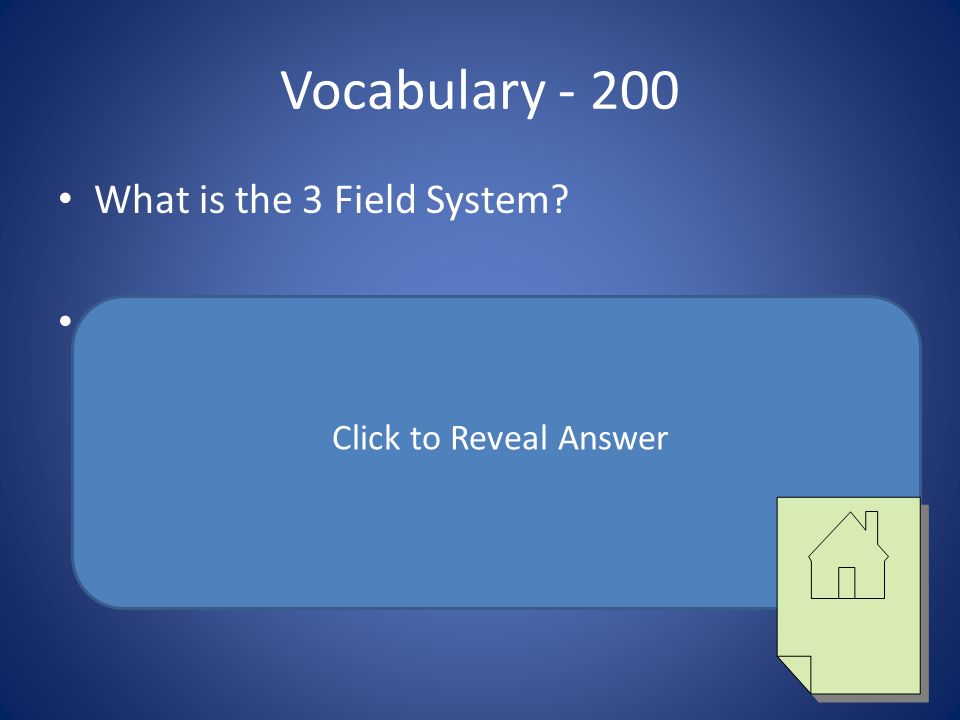 Vocabulary - 200

• What is the 3 Field System?

• 

Click to Reveal Answer